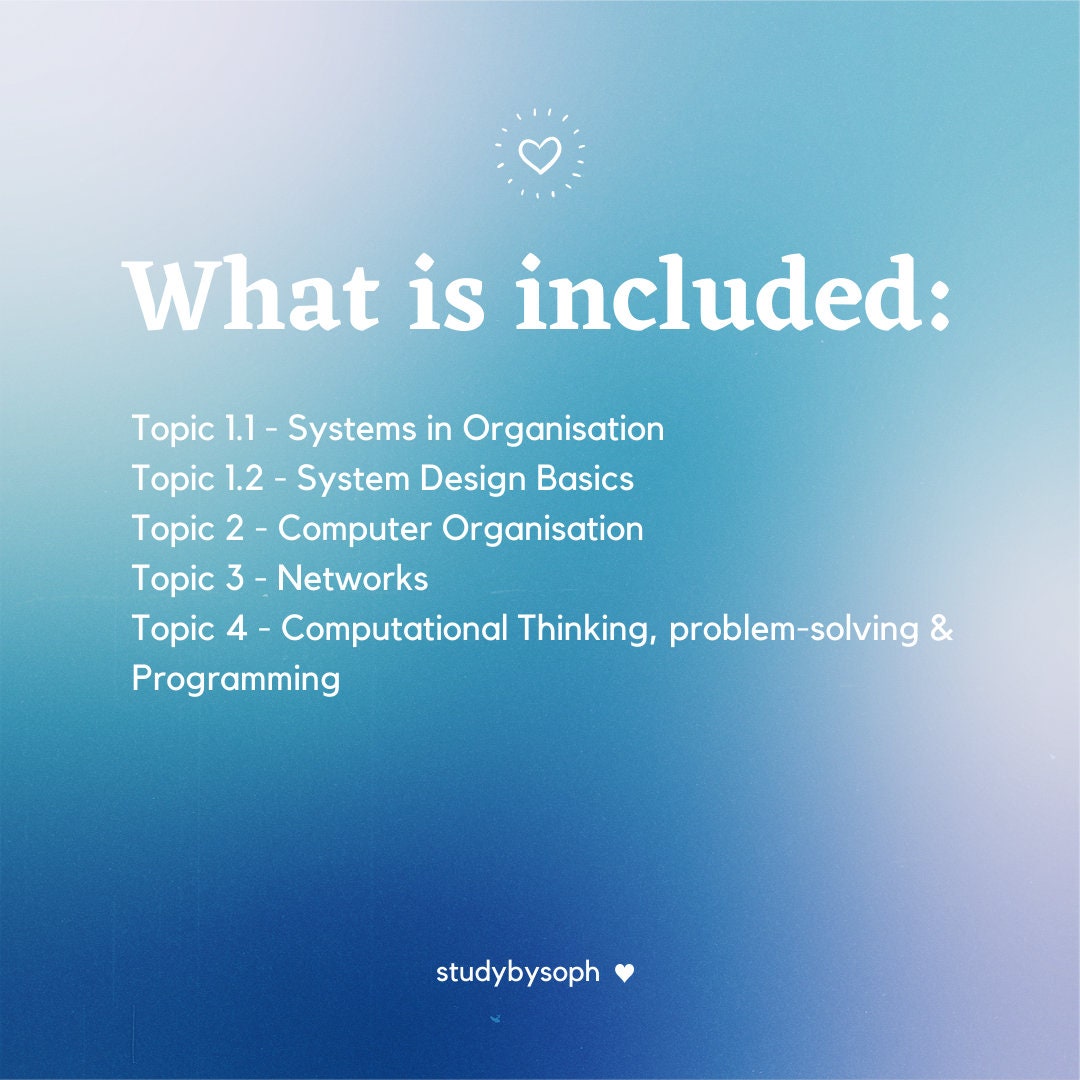 What is included:

Topic 1.1 - Systems in Organisation
Topic 1.2 - System Design Basics
Topic 2 - Computer Organisation
Topic 3 - Networks
Topic 4 - Computational Thinking, problem-solving & Programming

studybysoph ♥